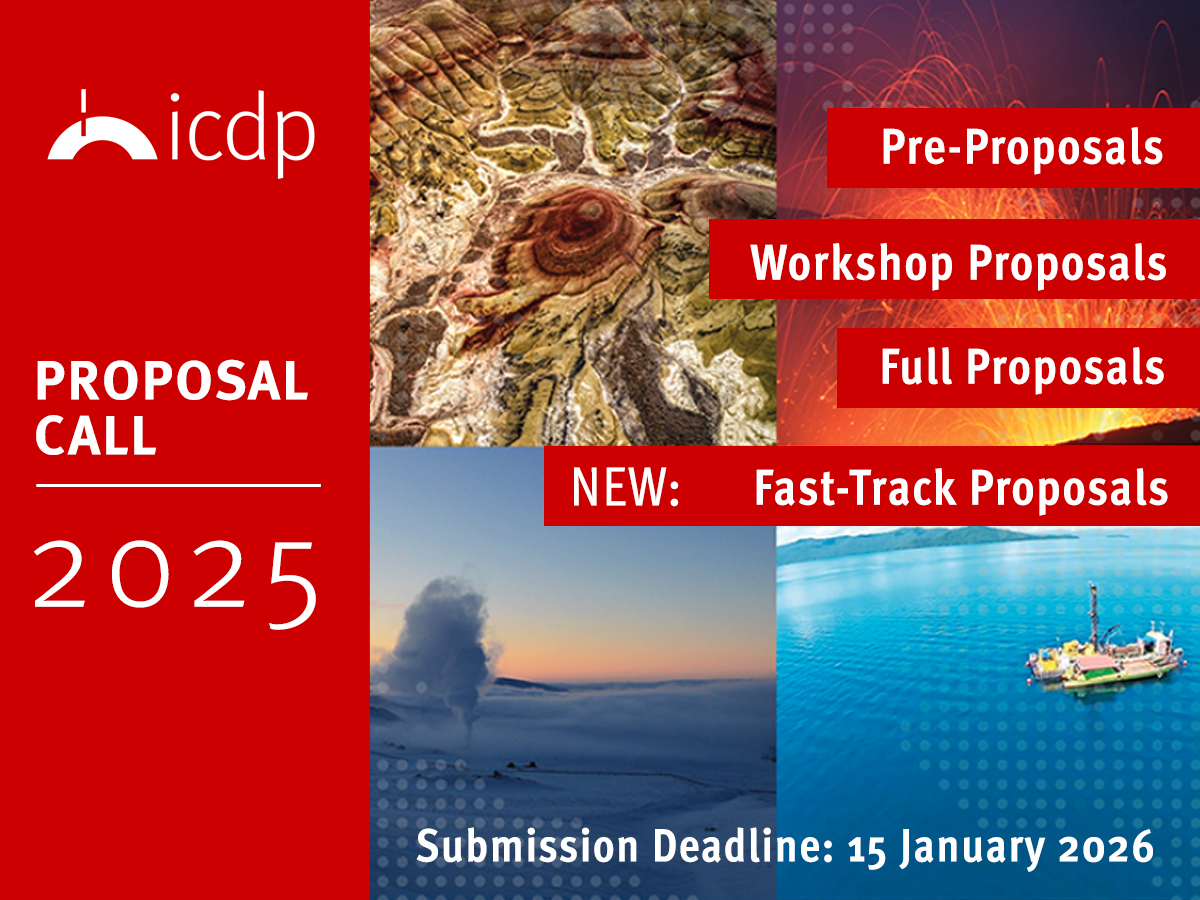 icdp

PROPOSAL CALL

2025

Pre-Proposals

Workshop Proposals

Full Proposals

NEW: Fast-Track Proposals

Submission Deadline: 15 January 2026